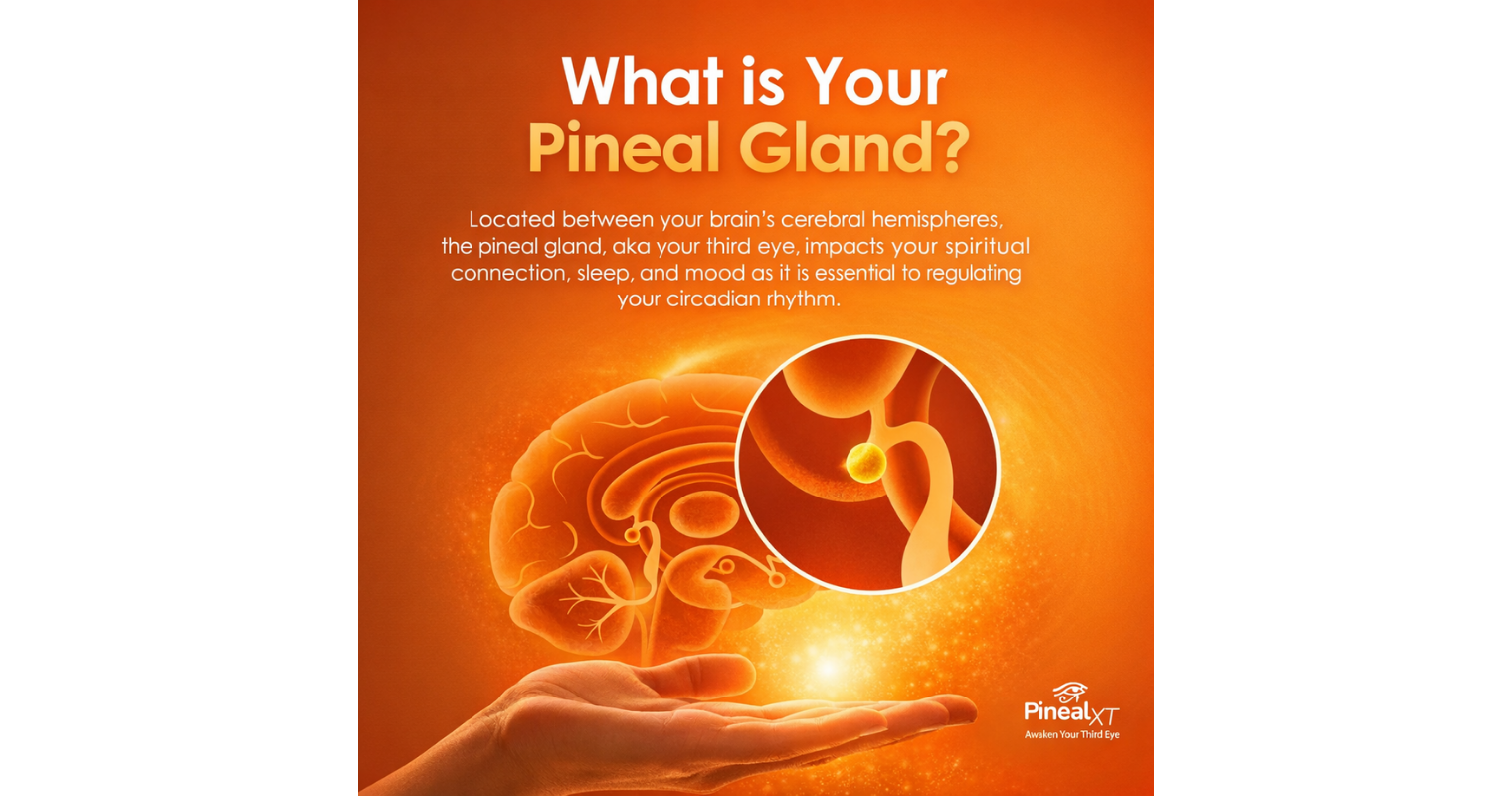 What is Your Pineal Gland?

Located between your brain's cerebral hemispheres, the pineal gland, aka your third eye, impacts your spiritual connection, sleep, and mood as it is essential to regulating your circadian rhythm.

PinealXT
Awaken Your Third Eye